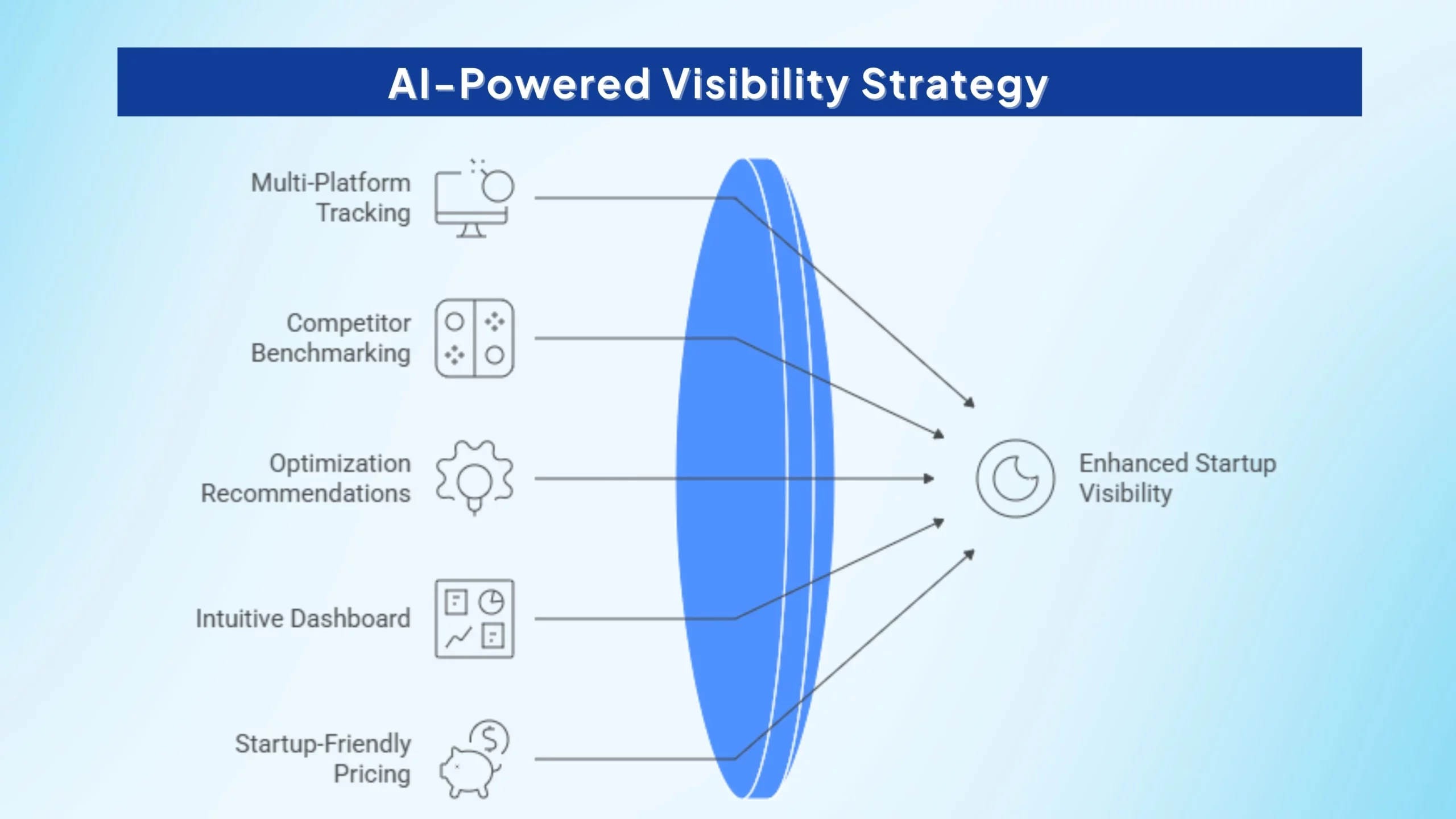 AI-Powered Visibility Strategy

Multi-Platform Tracking

Competitor Benchmarking

Optimization Recommendations

Intuitive Dashboard

Startup-Friendly Pricing

Enhanced Startup Visibility